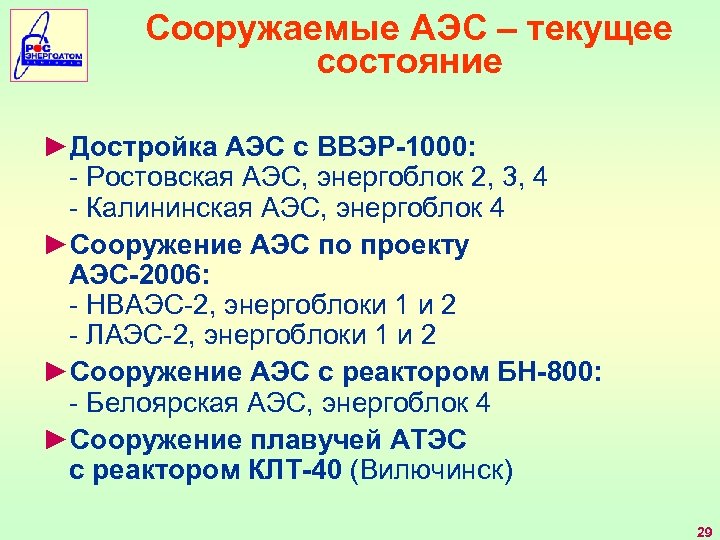 РОС ЭНЕРГОАТОМ

Сооружаемые АЭС – текущее состояние

►Достройка АЭС с ВВЭР-1000:
- Ростовская АЭС, энергоблок 2, 3, 4
- Калининская АЭС, энергоблок 4

►Сооружение АЭС по проекту АЭС-2006:
- НВАЭС-2, энергоблоки 1 и 2
- ЛАЭС-2, энергоблоки 1 и 2

►Сооружение АЭС с реактором БН-800:
- Белоярская АЭС, энергоблок 4

►Сооружение плавучей АТЭС с реактором КЛТ-40 (Вилючинск)

29